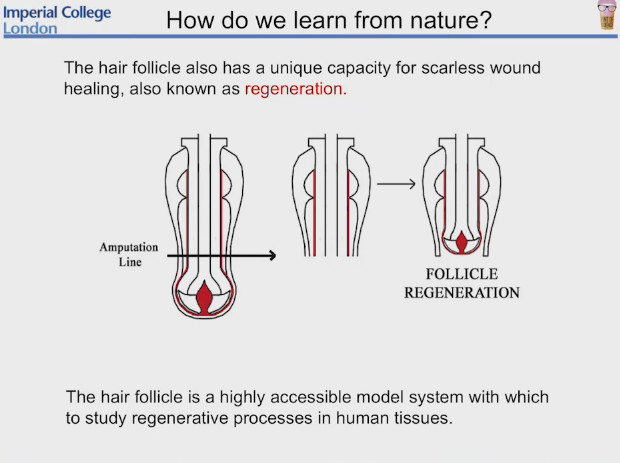 Imperial College London

How do we learn from nature?

The hair follicle also has a unique capacity for scarless wound healing, also known as regeneration.

Amputation Line

FOLLICLE REGENERATION

The hair follicle is a highly accessible model system with which to study regenerative processes in human tissues.